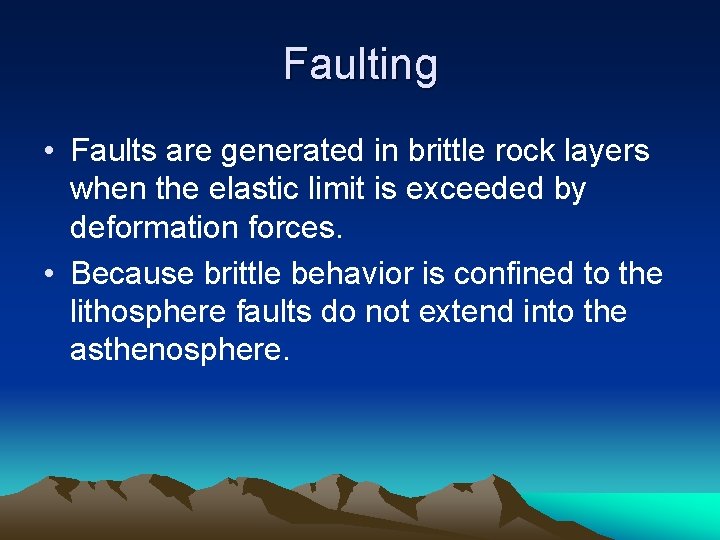 Faulting

• Faults are generated in brittle rock layers when the elastic limit is exceeded by deformation forces.

• Because brittle behavior is confined to the lithosphere faults do not extend into the asthenosphere.